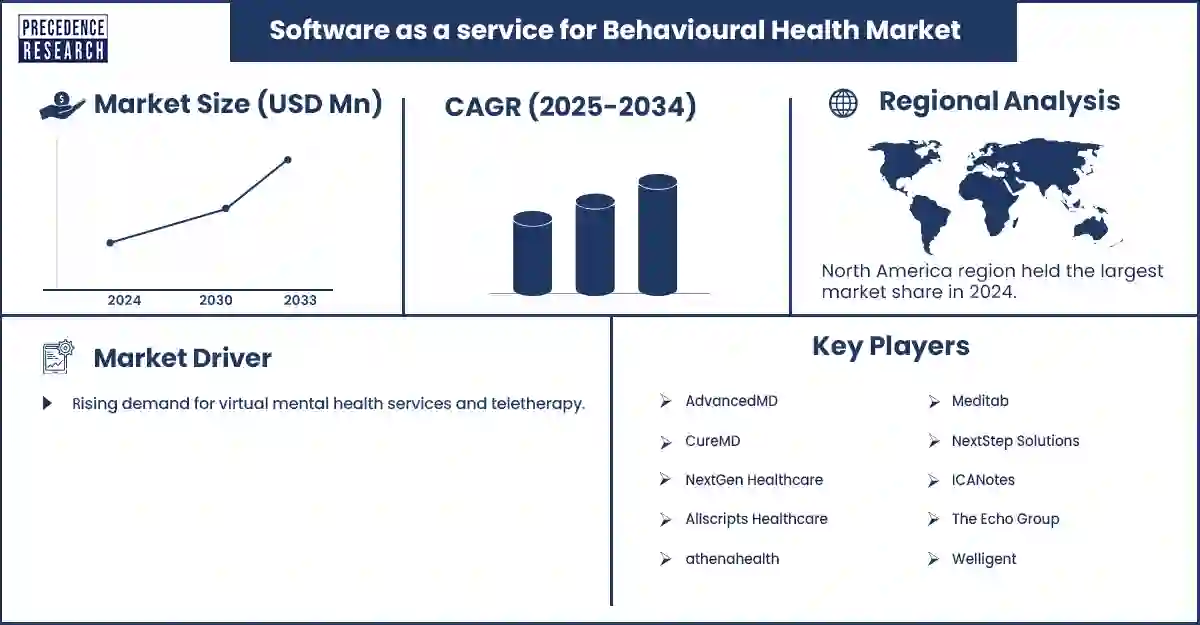 PRECEDENCE RESEARCH

Software as a service for Behavioural Health Market

Market Size (USD Mn)

2024 2030 2033

CAGR (2025-2034)

Regional Analysis

North America region held the largest market share in 2024.

Market Driver

Rising demand for virtual mental health services and teletherapy.

Key Players

AdvancedMD

CureMD

NextGen Healthcare

Allscripts Healthcare

athenahealth

Meditab

NextStep Solutions

ICANotes

The Echo Group

Welligent